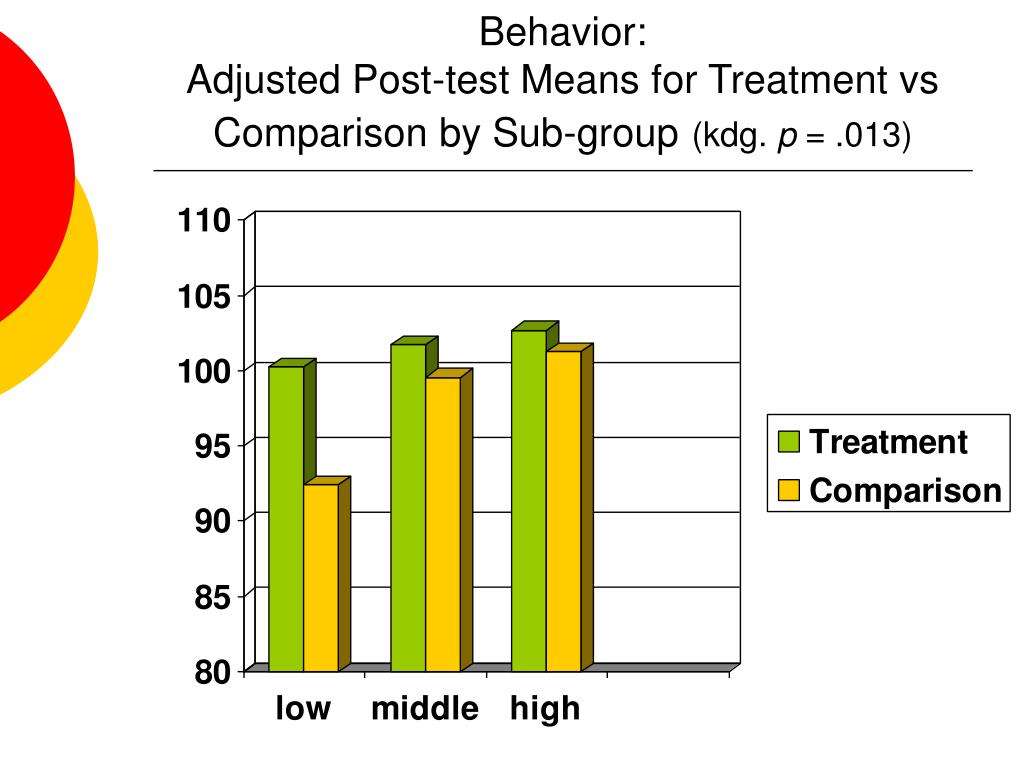 Behavior:
Adjusted Post-test Means for Treatment vs Comparison by Sub-group (kdg. $p$ = .013)

110
105
100
95
90
85
80

low middle high

Treatment
Comparison